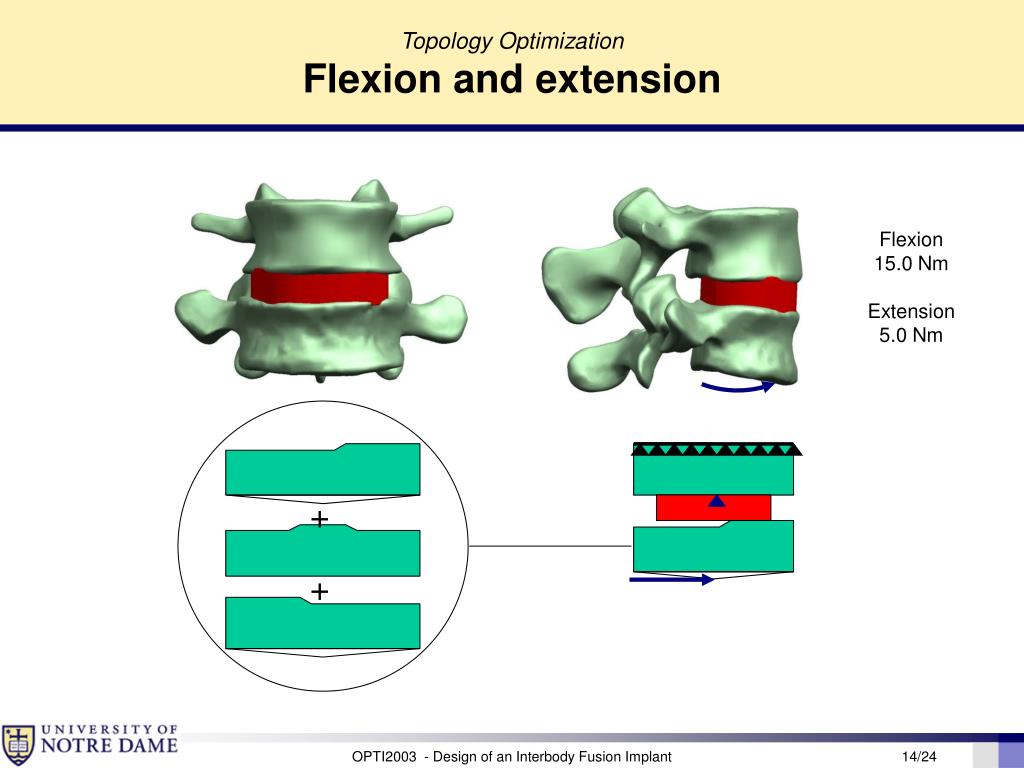 Topology Optimization
Flexion and extension

Flexion
15.0 Nm

Extension
5.0 Nm

+

+

UNIVERSITY OF
NOTRE DAME

OPTI2003 - Design of an Interbody Fusion Implant

14/24